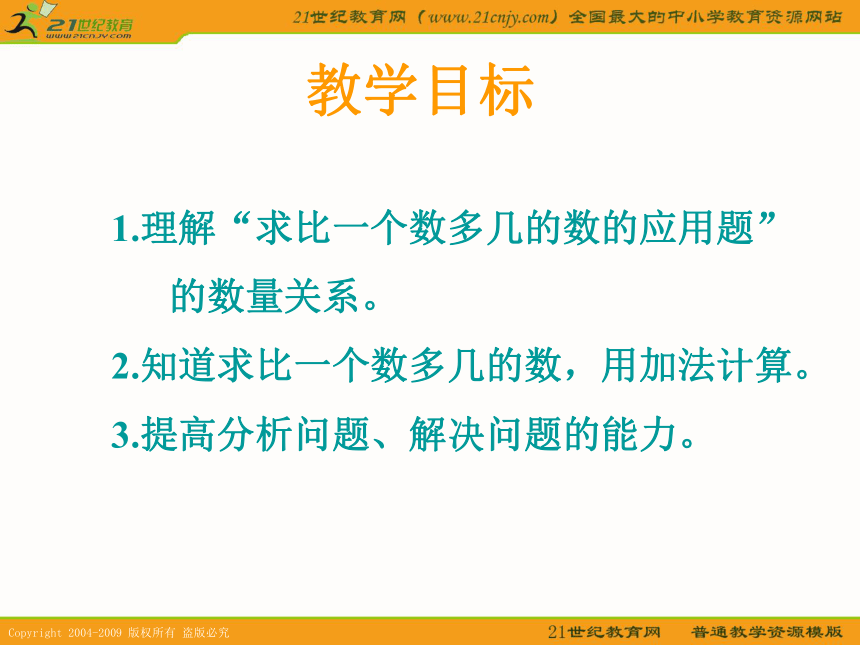 21世纪教育
www.21cnjy.com

21世纪教育网（www.21cnjy.com）全国最大的中小学教育资源网站

教学目标

1.理解“求比一个数多几的数的应用题”的数量关系。

2.知道求比一个数多几的数，用加法计算。

3.提高分析问题、解决问题的能力。

Copyright 2004-2009 版权所有 盗版必究

21世纪教育网 普通教学资源模版